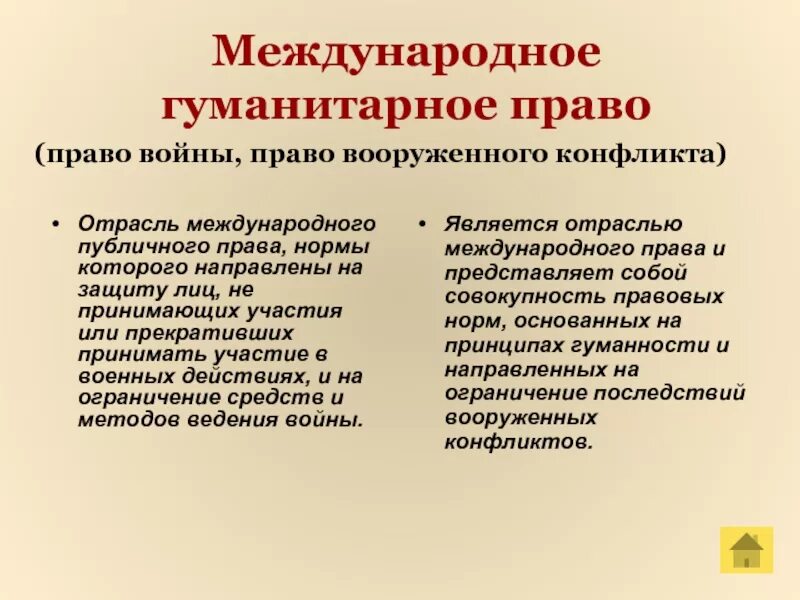 Международное гуманитарное право

(право войны, право вооруженного конфликта)

• Отрасль международного публичного права, нормы которого направлены на защиту лиц, не принимающих участия или прекративших принимать участие в военных действиях, и на ограничение средств и методов ведения войны.

• Является отраслью международного права и представляет собой совокупность правовых норм, основанных на принципах гуманности и направленных на ограничение последствий вооруженных конфликтов.